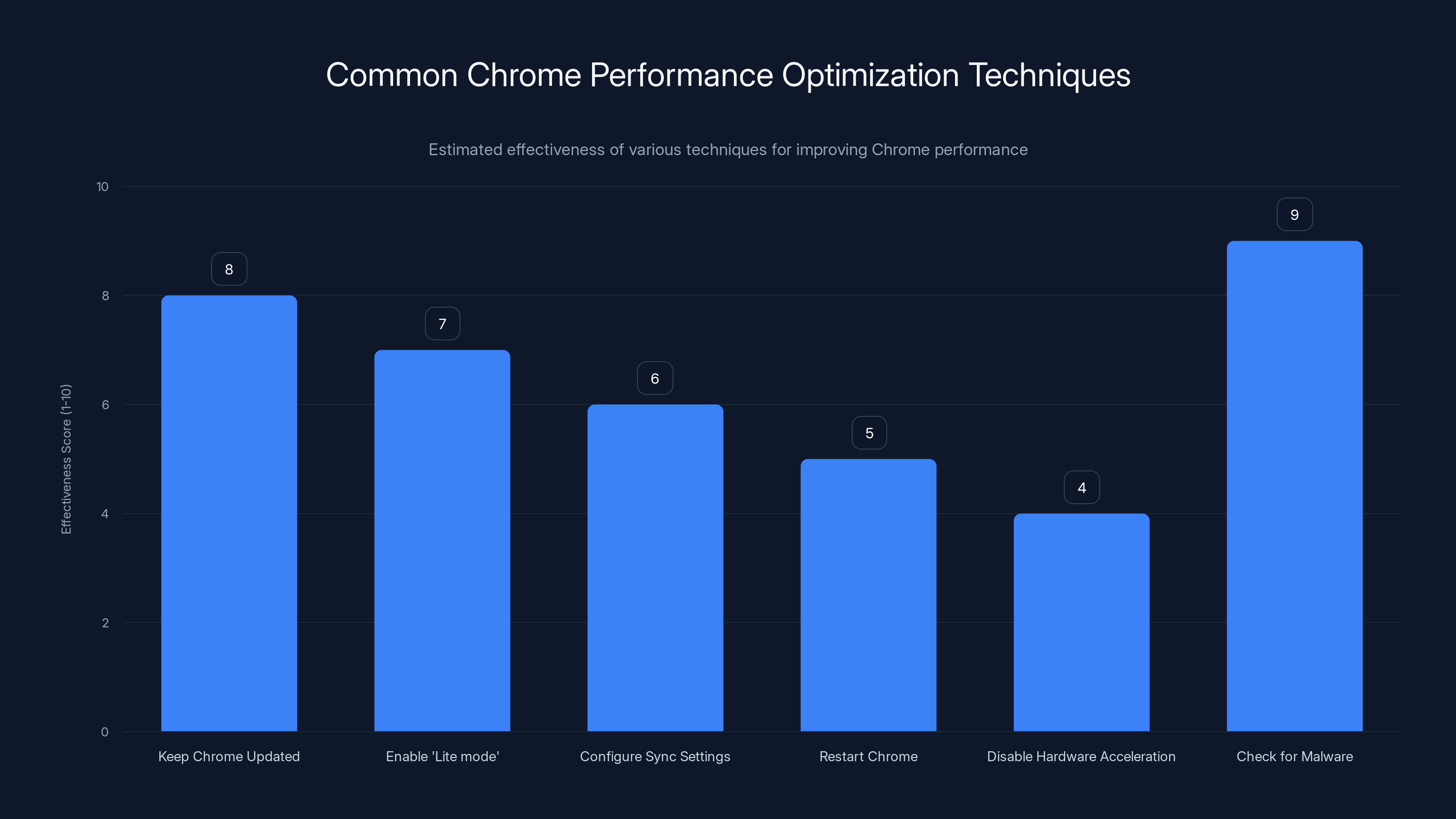 Common Chrome Performance Optimization Techniques

Estimated effectiveness of various techniques for improving Chrome performance

Effectiveness Score (1-10)

10
8
6
4
2
0

8
7
6
5
4
9

Keep Chrome Updated
Enable 'Lite mode'
Configure Sync Settings
Restart Chrome
Disable Hardware Acceleration
Check for Malware